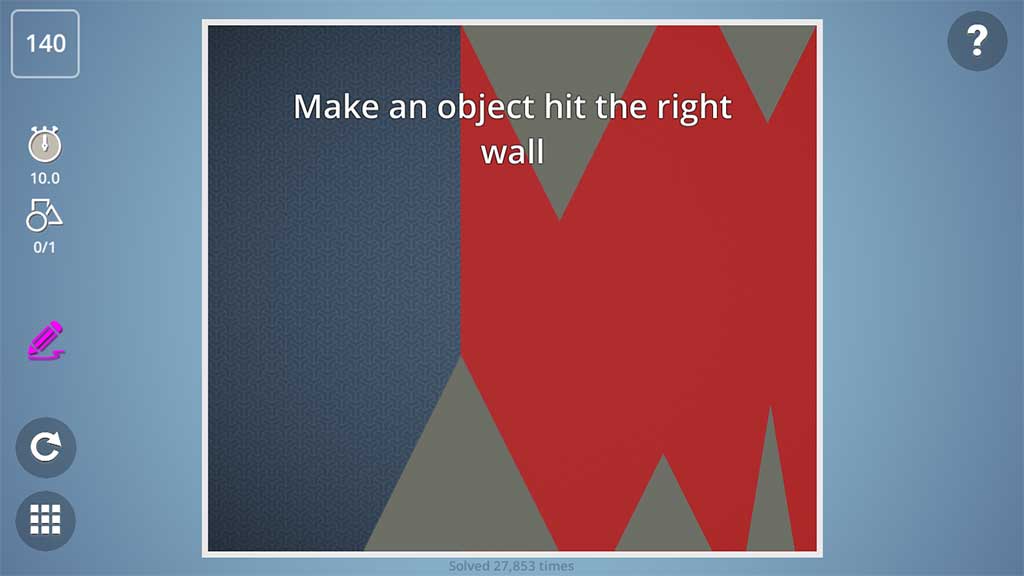 140

?

10.0

0/1

Make an object hit the right wall

Solved 27,853 times